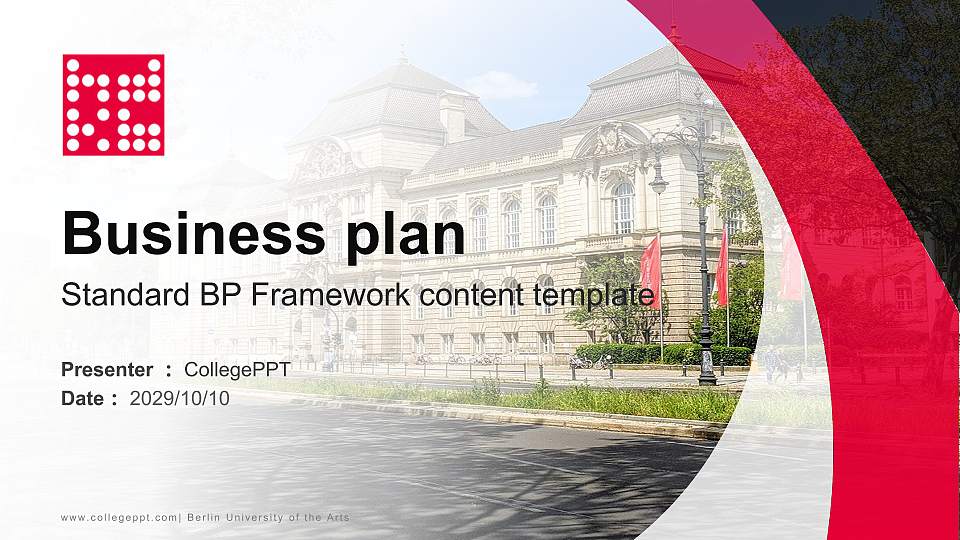 Business plan

Standard BP Framework content template

Presenter : CollegePPT
Date : 2029/10/10

www.collegeppt.com| Berlin University of the Arts